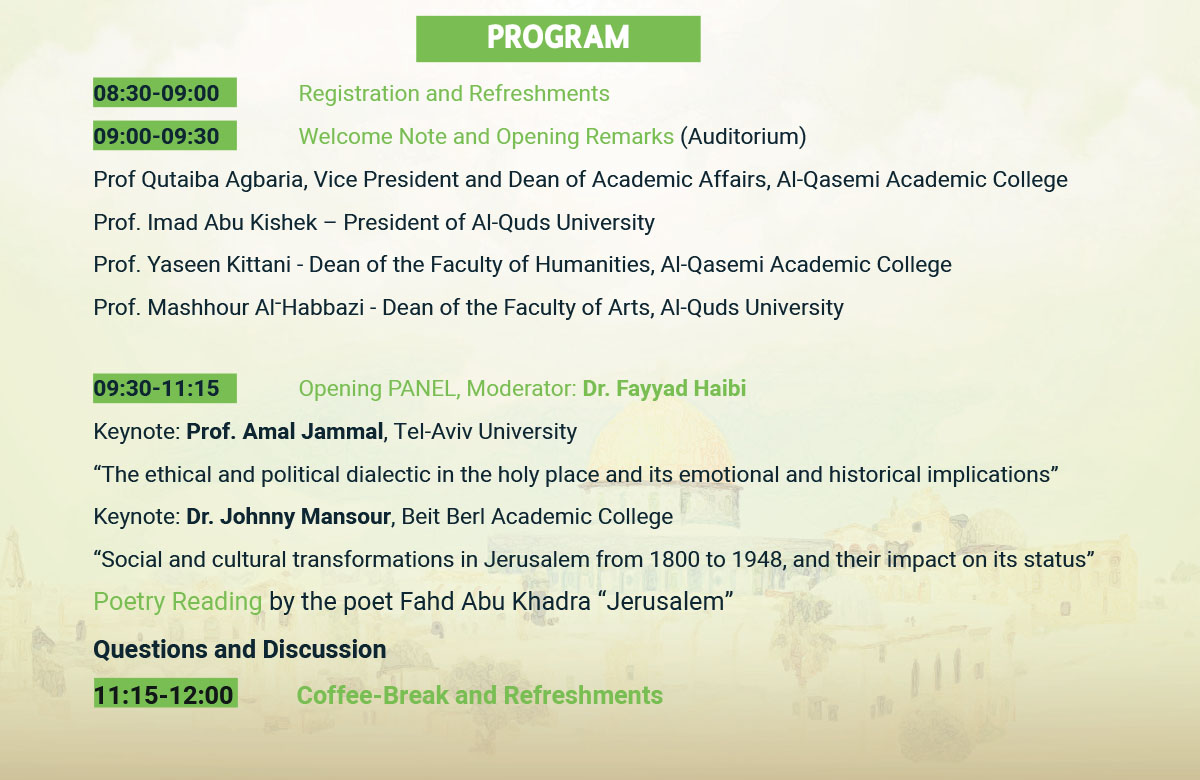 PROGRAM

08:30-09:00 Registration and Refreshments

09:00-09:30 Welcome Note and Opening Remarks (Auditorium)

Prof Qutaiba Agbaria, Vice President and Dean of Academic Affairs, Al-Qasemi Academic College

Prof. Imad Abu Kishek – President of Al-Quds University

Prof. Yaseen Kittani - Dean of the Faculty of Humanities, Al-Qasemi Academic College

Prof. Mashhour Al-Habbazi - Dean of the Faculty of Arts, Al-Quds University

09:30-11:15 Opening PANEL, Moderator: Dr. Fayyad Haibi

Keynote: Prof. Amal Jammal, Tel-Aviv University

“The ethical and political dialectic in the holy place and its emotional and historical implications”

Keynote: Dr. Johnny Mansour, Beit Berl Academic College

“Social and cultural transformations in Jerusalem from 1800 to 1948, and their impact on its status”

Poetry Reading by the poet Fahd Abu Khadra “Jerusalem”

Questions and Discussion

11:15-12:00 Coffee-Break and Refreshments